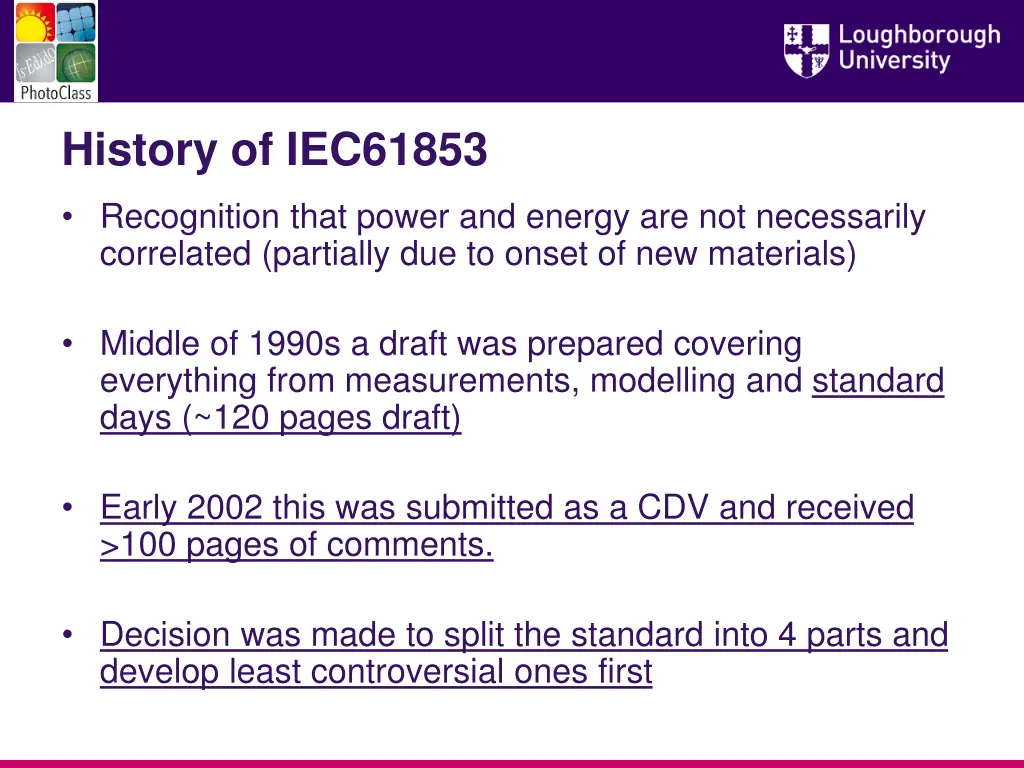 PhotoClass

Loughborough University

History of IEC61853

• Recognition that power and energy are not necessarily correlated (partially due to onset of new materials)

• Middle of 1990s a draft was prepared covering everything from measurements, modelling and standard days (~120 pages draft)

• Early 2002 this was submitted as a CDV and received >100 pages of comments.

• Decision was made to split the standard into 4 parts and develop least controversial ones first